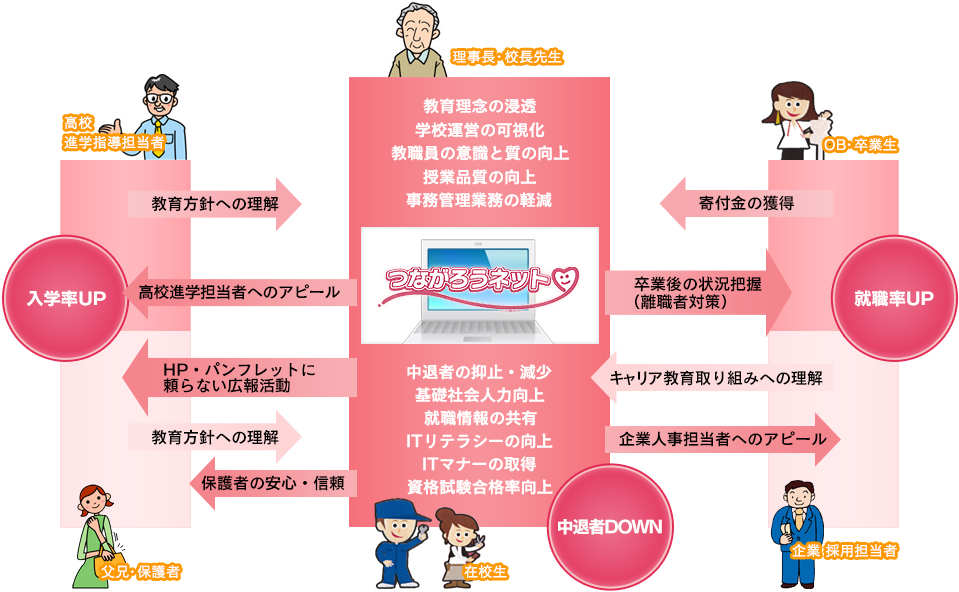 理事長・校長先生

高校
進学指導担当者

OB・卒業生

教育理念の浸透
学校運営の可視化
教職員の意識と質の向上
授業品質の向上
事務管理業務の軽減

教育方針への理解

寄付金の獲得

入学率UP

高校進学担当者へのアピール

つながろうネット

卒業後の状況把握
（離職者対策）

就職率UP

HP・パンフレットに
頼らない広報活動

中退者の抑止・減少
基礎社会人力向上
就職情報の共有
ITリテラシーの向上
ITマナーの取得
資格試験合格率向上

キャリア教育取り組みへの理解

教育方針への理解

企業人事担当者へのアピール

保護者の安心・信頼

中退者DOWN

父兄・保護者

在校生

企業採用担当者